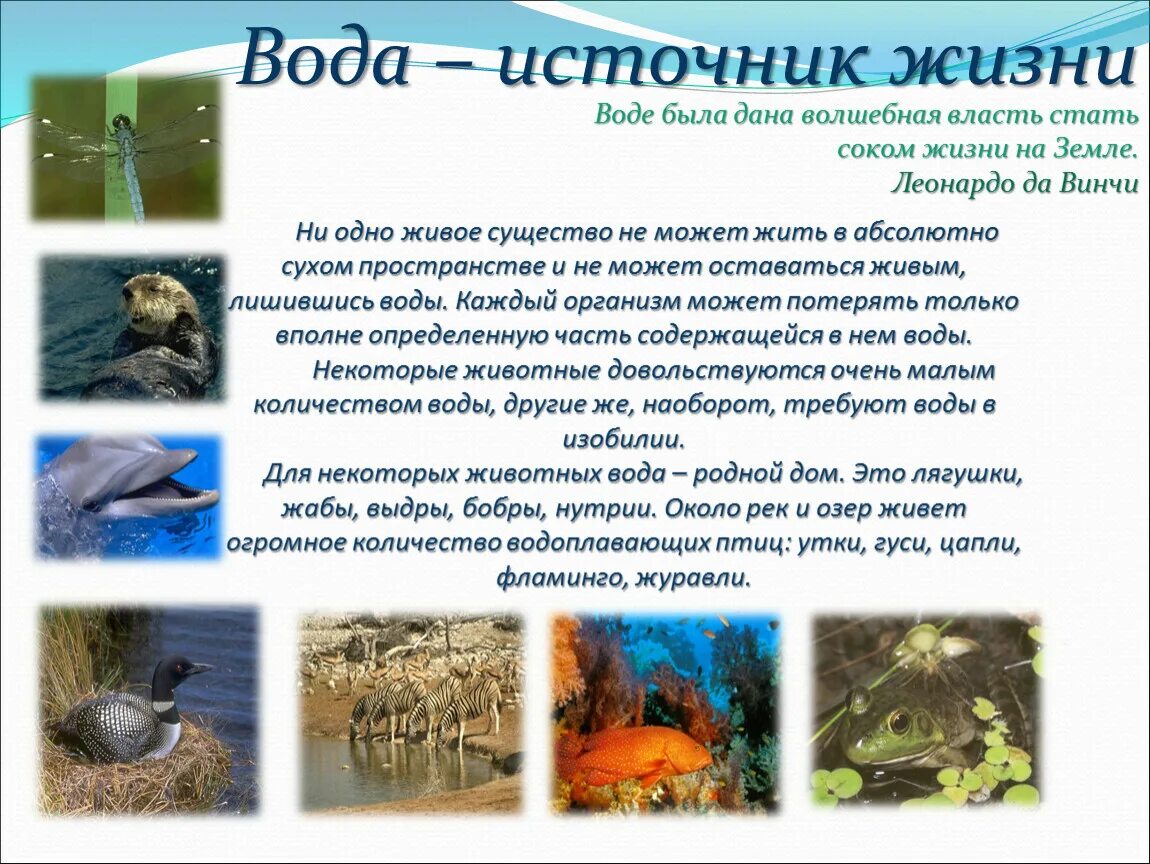 Вода – источник жизни

Воде была дана волшебная власть стать соком жизни на Земле.
Леонардо да Винчи

Ни одно живое существо не может жить в абсолютно сухом пространстве и не может оставаться живым, лишившись воды. Каждый организм может потерять только вполне определенную часть содержащейся в нем воды.

Некоторые животные довольствуются очень малым количеством воды, другие же, наоборот, требуют воды в изобилии.

Для некоторых животных вода – родной дом. Это лягушки, жабы, выдры, бобры, нутрии. Около рек и озер живет огромное количество водоплавающих птиц: утки, гуси, цапли, фламинго, журавли.